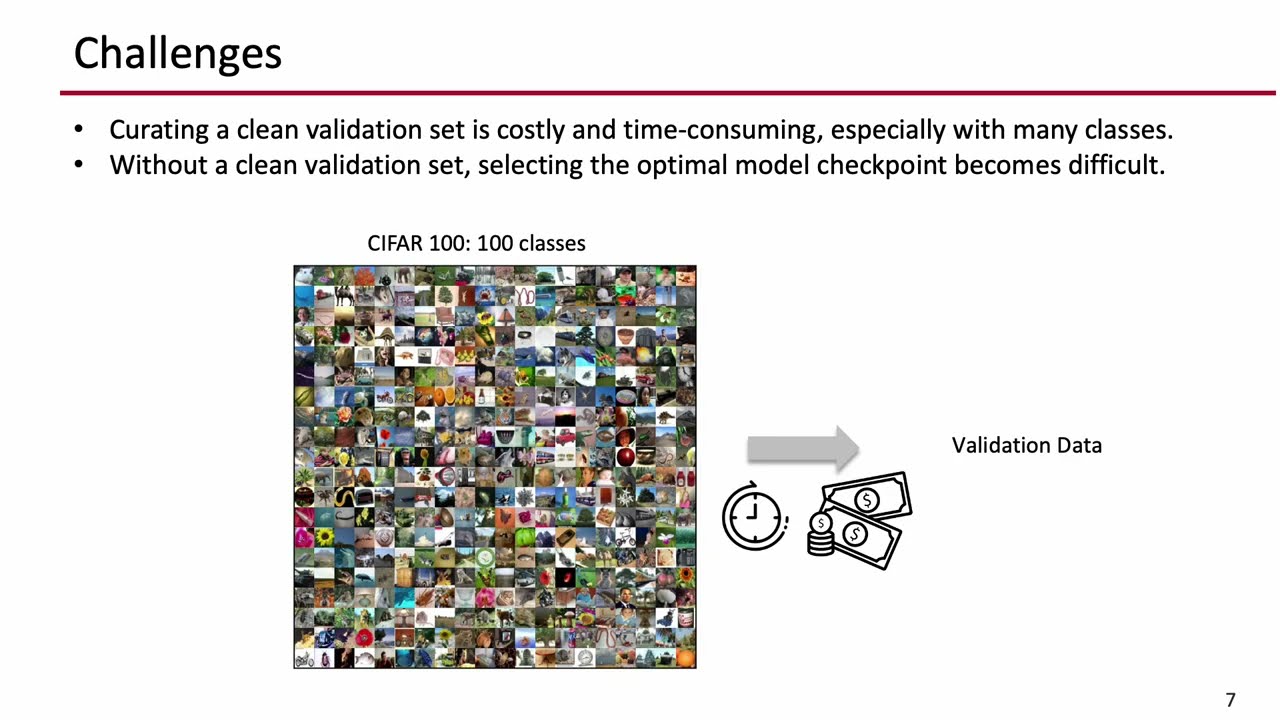 Challenges

• Curating a clean validation set is costly and time-consuming, especially with many classes.
• Without a clean validation set, selecting the optimal model checkpoint becomes difficult.

CIFAR 100: 100 classes

Validation Data

7